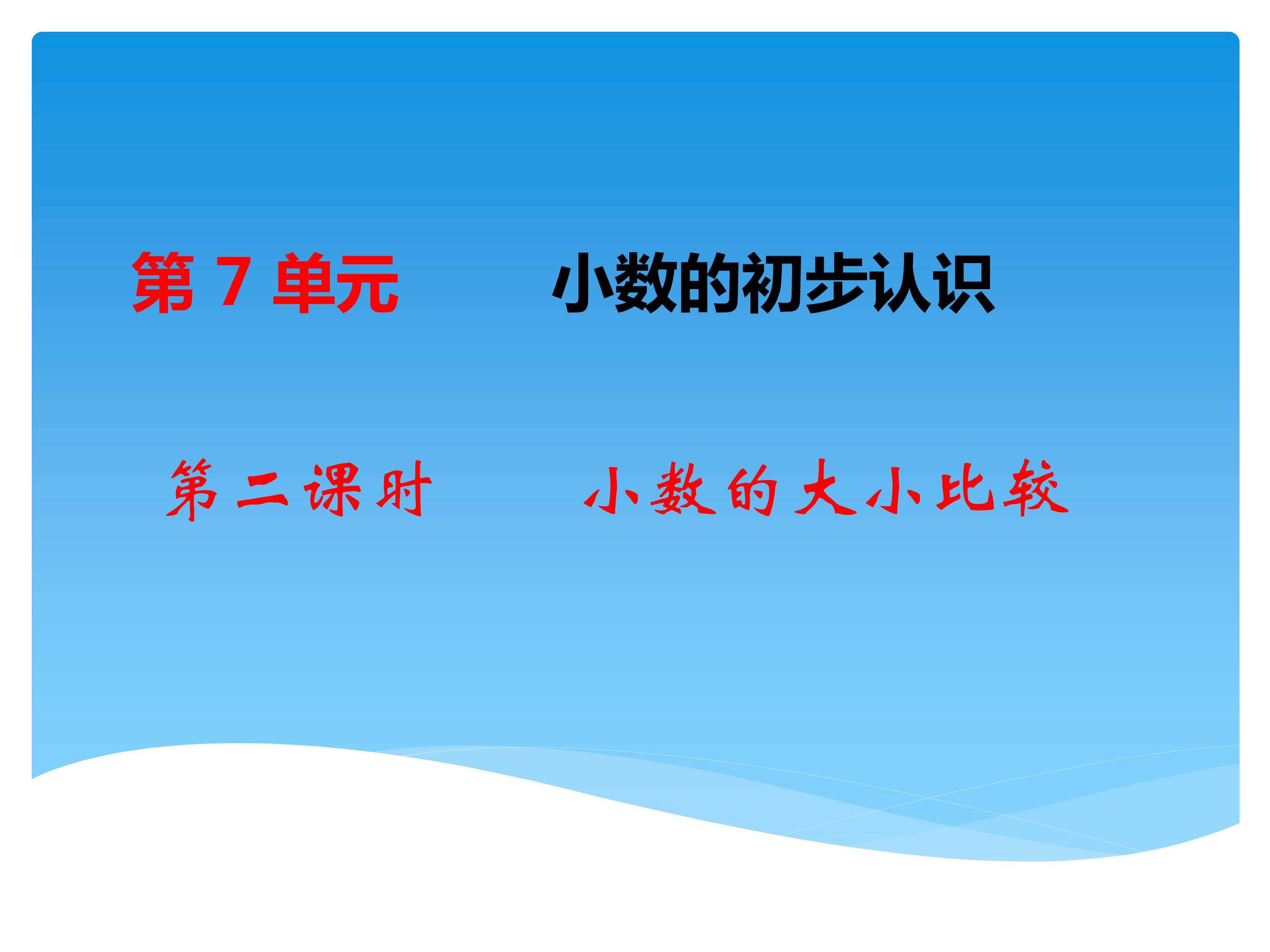 第 7 单元　　小数的初步认识

第二课时　　小数的大小比较